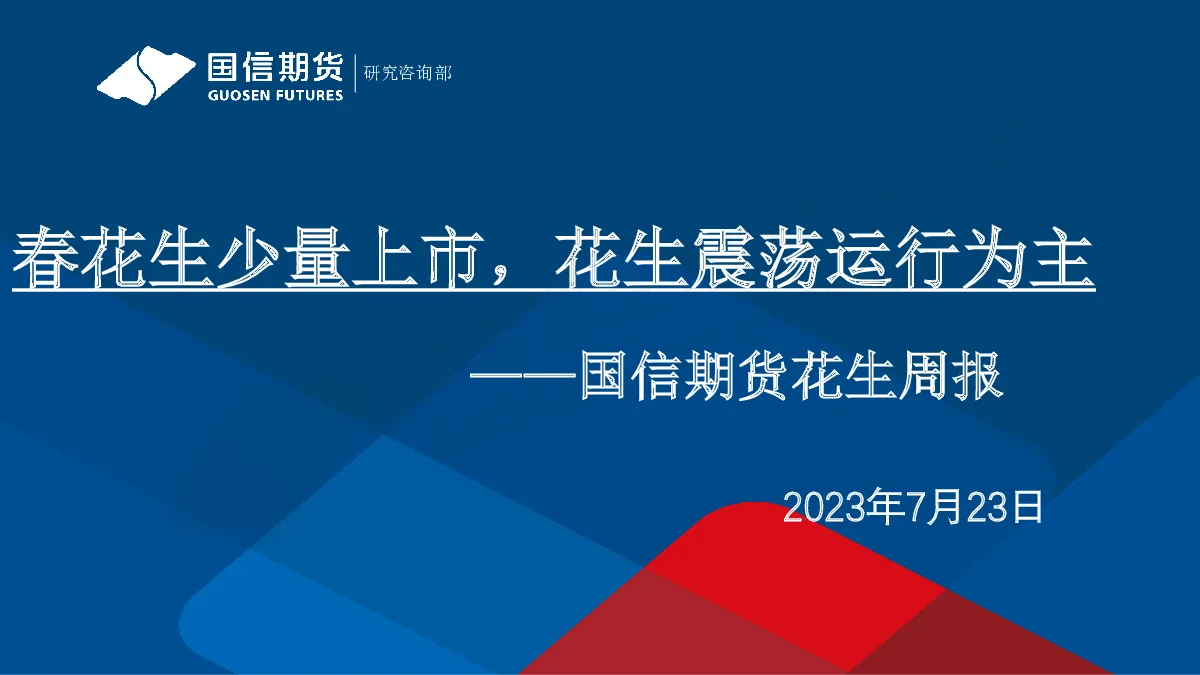 国信期货
GUOSEN FUTURES
研究咨询部

春花生少量上市，花生震荡运行为主

——国信期货花生周报

2023年7月23日